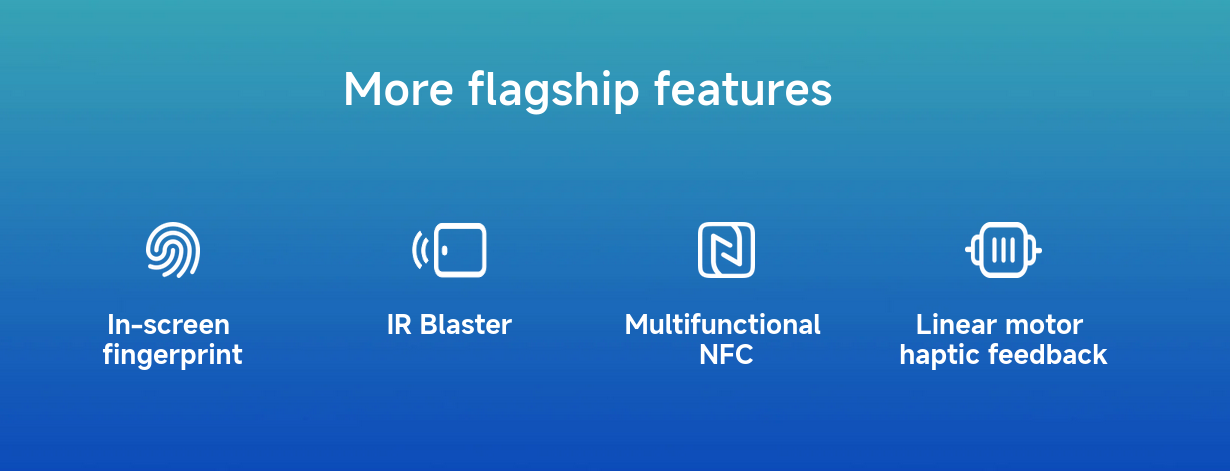 More flagship features

In-screen fingerprint

IR Blaster

Multifunctional NFC

Linear motor haptic feedback